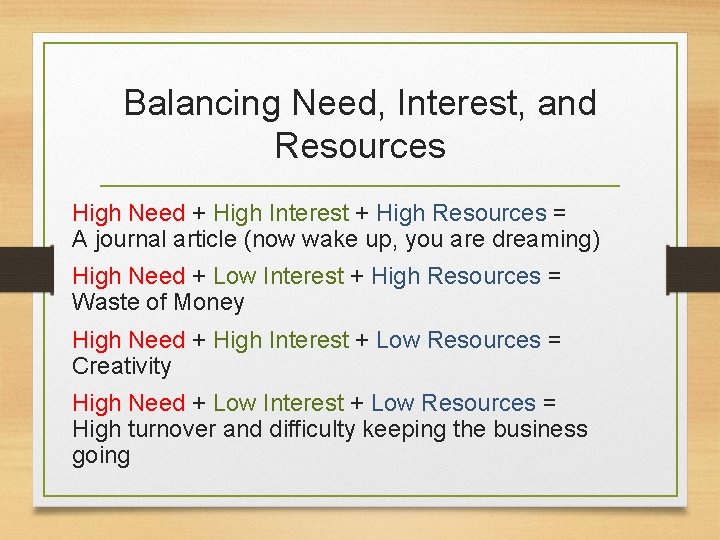 Balancing Need, Interest, and Resources

High Need + High Interest + High Resources = A journal article (now wake up, you are dreaming)

High Need + Low Interest + High Resources = Waste of Money

High Need + High Interest + Low Resources = Creativity

High Need + Low Interest + Low Resources = High turnover and difficulty keeping the business going